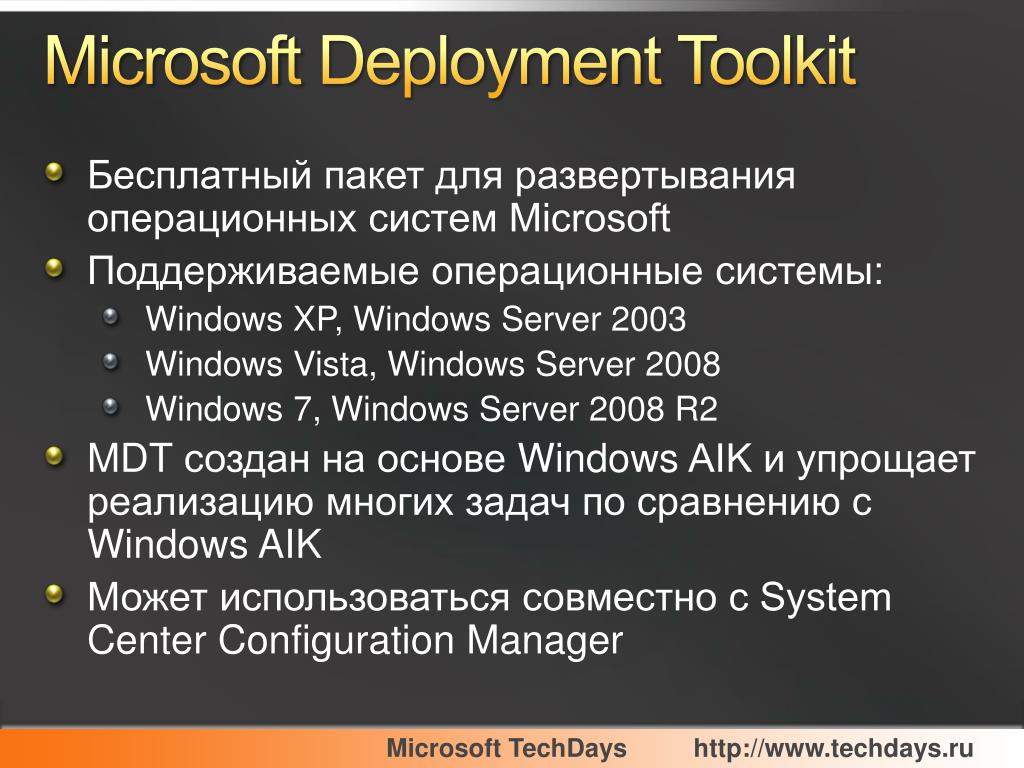 Microsoft Deployment Toolkit

Бесплатный пакет для развертывания операционных систем Microsoft

Поддерживаемые операционные системы:

Windows XP, Windows Server 2003

Windows Vista, Windows Server 2008

Windows 7, Windows Server 2008 R2

MDT создан на основе Windows AIK и упрощает реализацию многих задач по сравнению с Windows AIK

Может использоваться совместно с System Center Configuration Manager

Microsoft TechDays http://www.techdays.ru